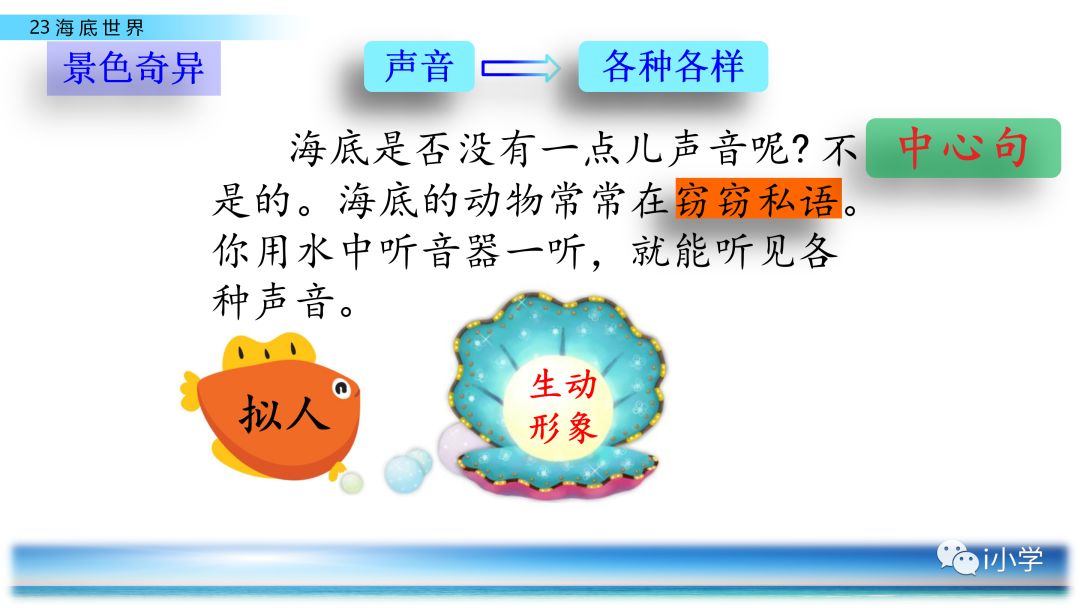 23 海底世界

景色奇异

声音 各种各样

中心句

海底是否没有一点儿声音呢？不是的。海底的动物常常在窃窃私语。你用水中听音器一听，就能听见各种声音。

拟人

生动形象

i小学